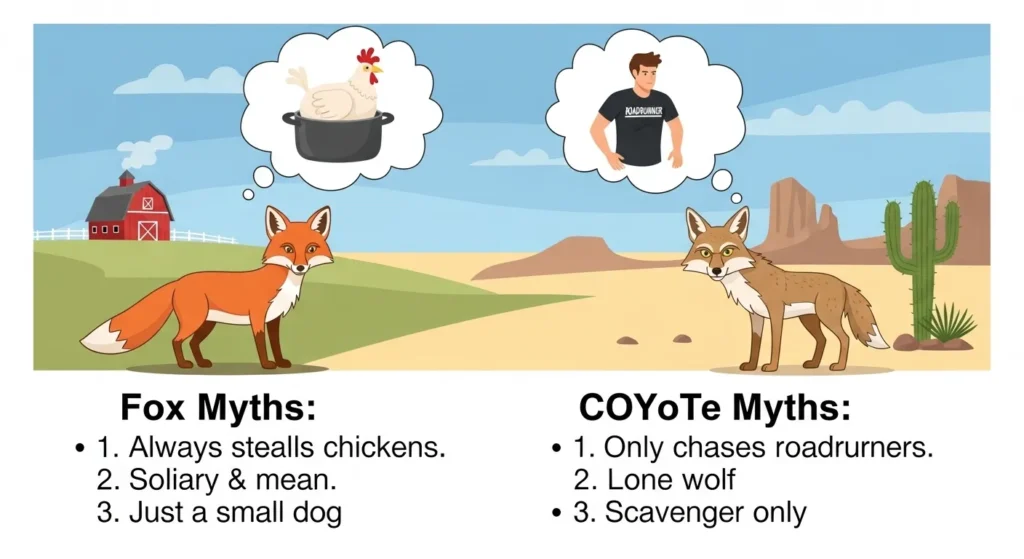 ROADRUNNER

Fox Myths:
• 1. Always stealls chickens.
2. Soliary & mean.
3. Just a small dog

COYoTe Myths:
• 1. Only chases roadrurners.
2. Lone wolf
• 3. Scavenger only